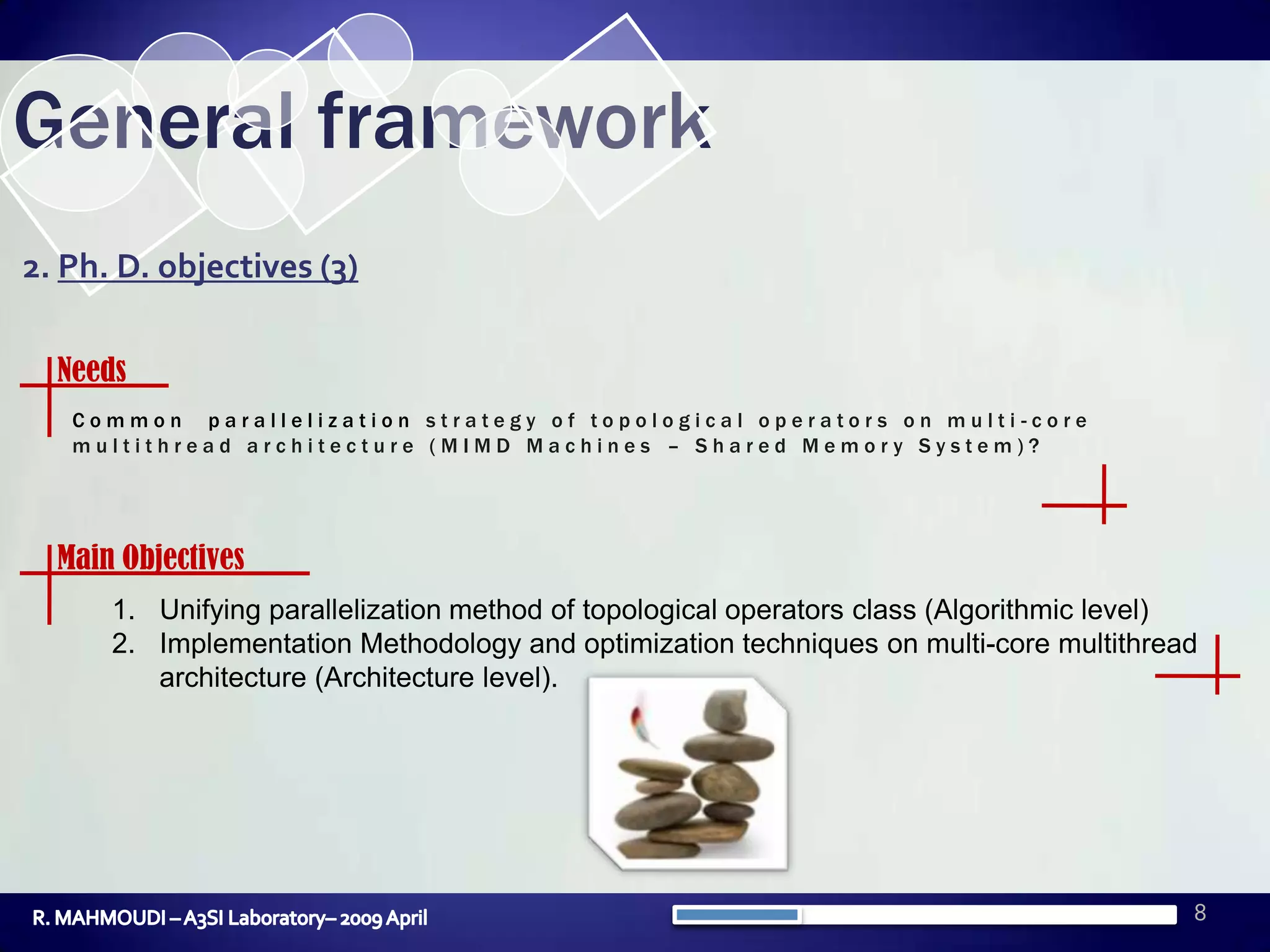 General framework

2. Ph. D. objectives (3)

Needs

Common parallelization strategy of topological operators on multi-core multithread architecture (MIMD Machines – Shared Memory System)?

Main Objectives

1. Unifying parallelization method of topological operators class (Algorithmic level)
2. Implementation Methodology and optimization techniques on multi-core multithread architecture (Architecture level).

R. MAHMOUDI – A3SI Laboratory– 2009 April

8